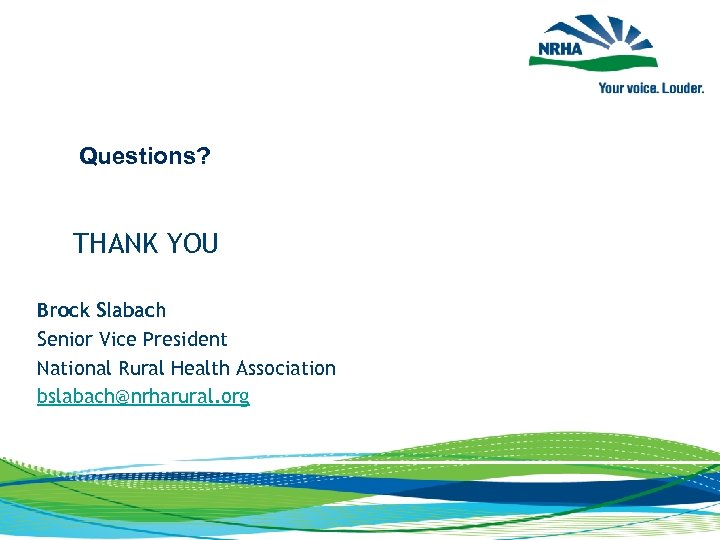 NRHA
Your voice. Louder.

Questions?

THANK YOU

Brock Slabach
Senior Vice President
National Rural Health Association
bslabach@nrharural.org